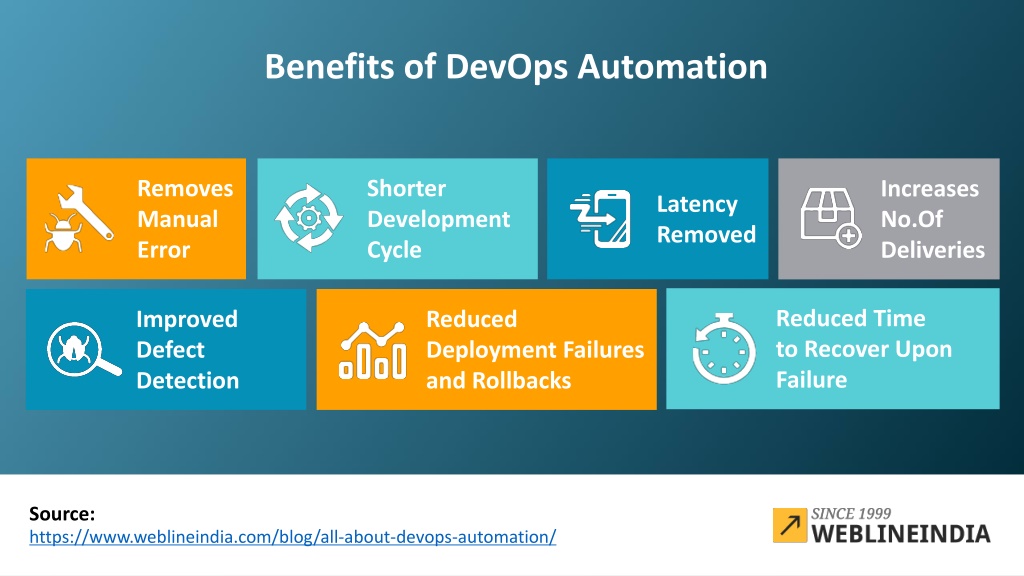 Benefits of DevOps Automation

Removes Manual Error

Shorter Development Cycle

Latency Removed

Increases No.Of Deliveries

Improved Defect Detection

Reduced Deployment Failures and Rollbacks

Reduced Time to Recover Upon Failure

Source:
https://www.weblineindia.com/blog/all-about-devops-automation/

SINCE 1999
WEBLINEINDIA